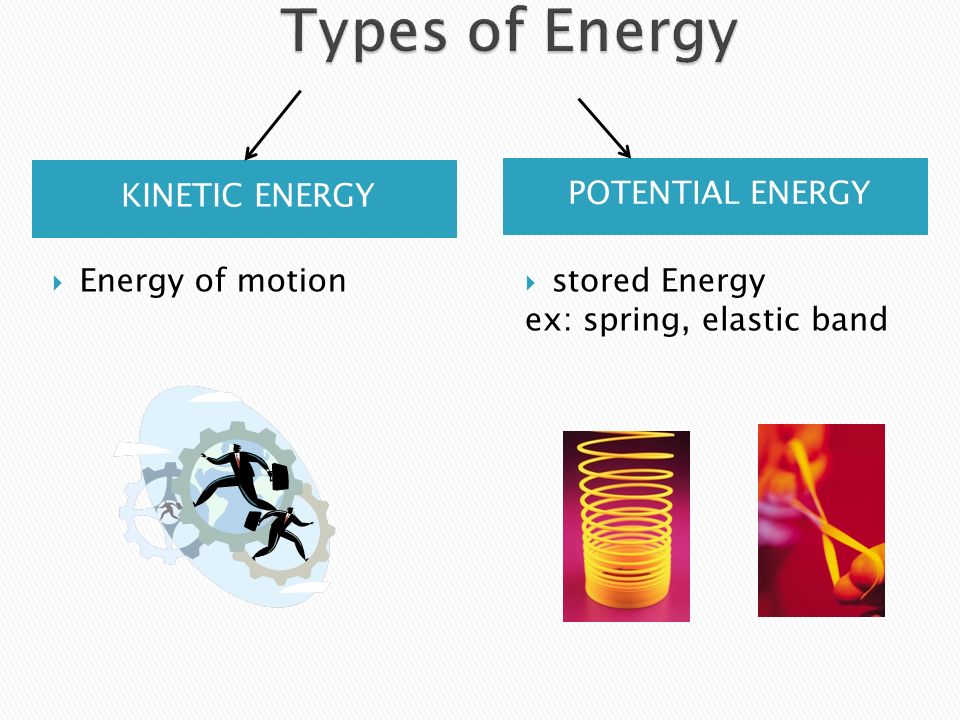 Types of Energy

KINETIC ENERGY

Energy of motion

POTENTIAL ENERGY

stored Energy
ex: spring, elastic band